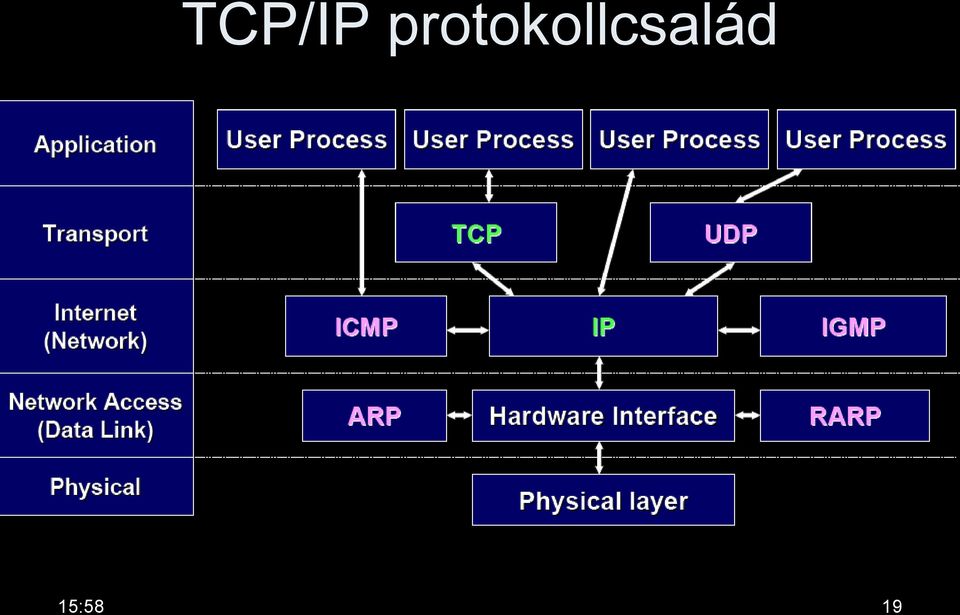 TCP/IP protokollcsalád

Application

Transport

Internet (Network)

Network Access (Data Link)

Physical

User Process

User Process

User Process

User Process

TCP

UDP

ICMP

IP

IGMP

ARP

Hardware Interface

RARP

Physical layer

15:58

19